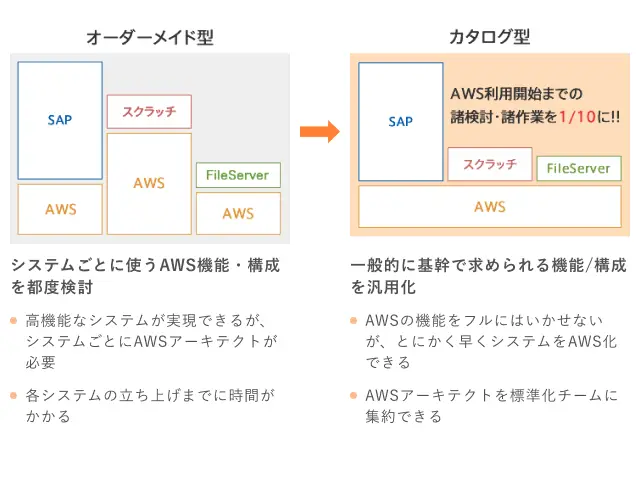 オーダーメイド型

SAP

スクラッチ

AWS

FileServer

AWS

AWS

システムごとに使うAWS機能・構成を都度検討

高機能なシステムが実現できるが、システムごとにAWSアーキテクトが必要

各システムの立ち上げまでに時間がかかる

カタログ型

SAP

AWS利用開始までの諸検討・諸作業を1/10に!!

スクラッチ

FileServer

AWS

一般的に基幹で求められる機能/構成を汎用化

AWSの機能をフルにはいかせないが、とにかく早くシステムをAWS化できる

AWSアーキテクトを標準化チームに集約できる